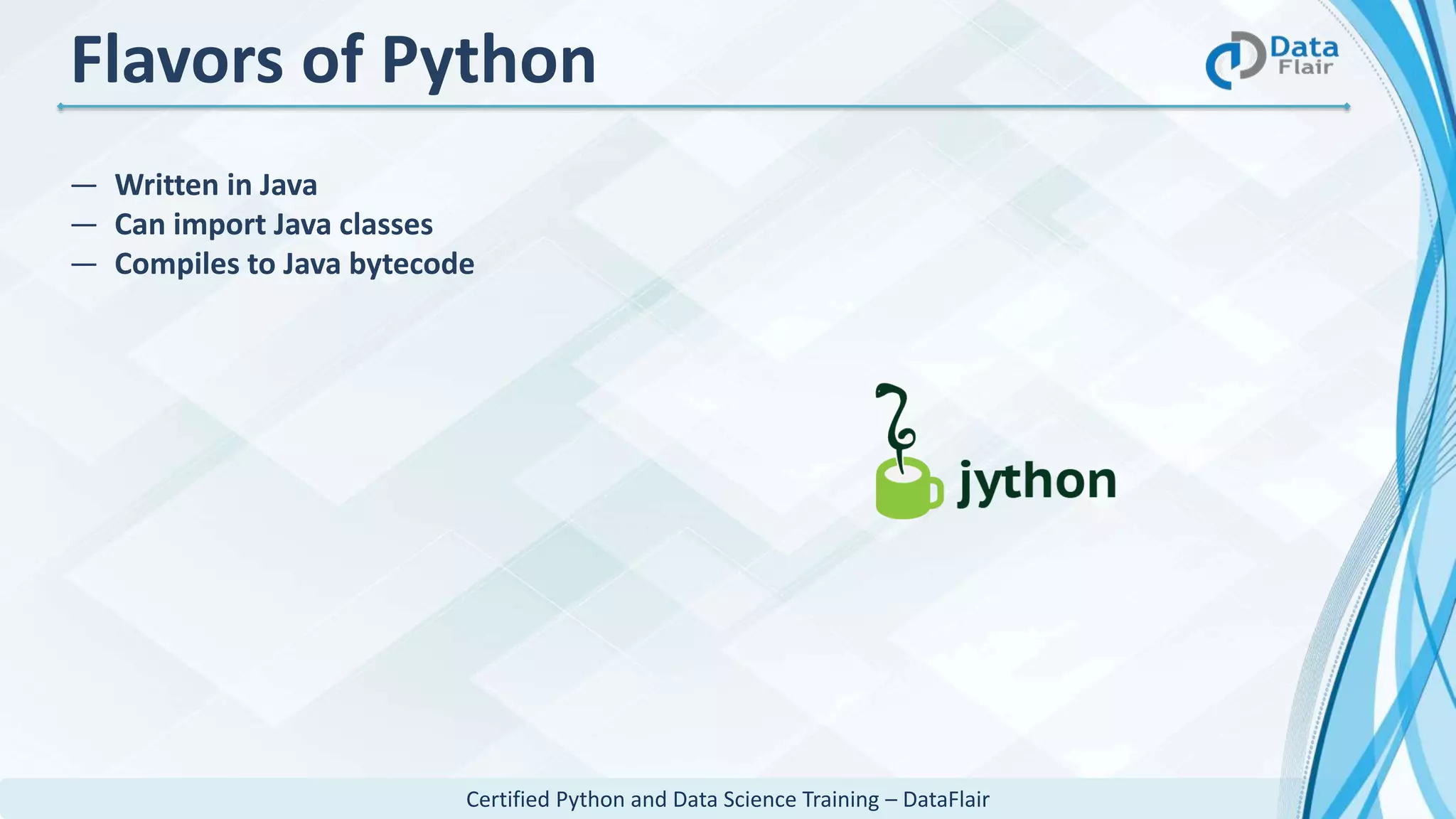 Flavors of Python

Data Flair

— Written in Java
— Can import Java classes
— Compiles to Java bytecode

jython

Certified Python and Data Science Training – DataFlair